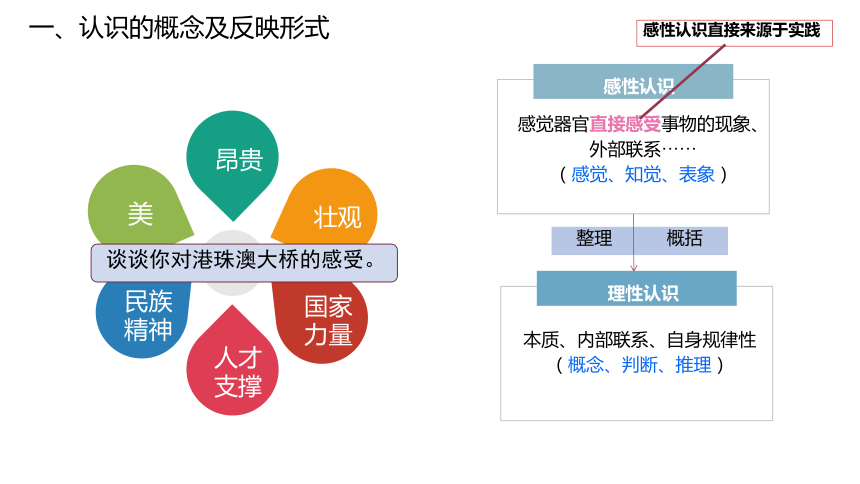 一、认识的概念及反映形式

昂贵
美
壮观
谈谈你对港珠澳大桥的感受。
民族精神
国家力量
人才支撑

感性认识直接来源于实践

感性认识
感觉器官直接感受事物的现象、外部联系……
（感觉、知觉、表象）

整理 概括

理性认识
本质、内部联系、自身规律性
（概念、判断、推理）